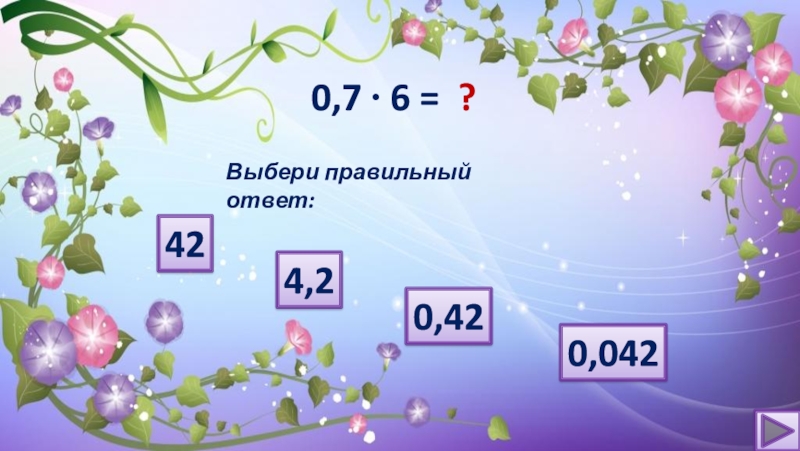 $0,7 \cdot 6 =$ ?

Выбери правильный ответ:

42

4,2

0,42

0,042